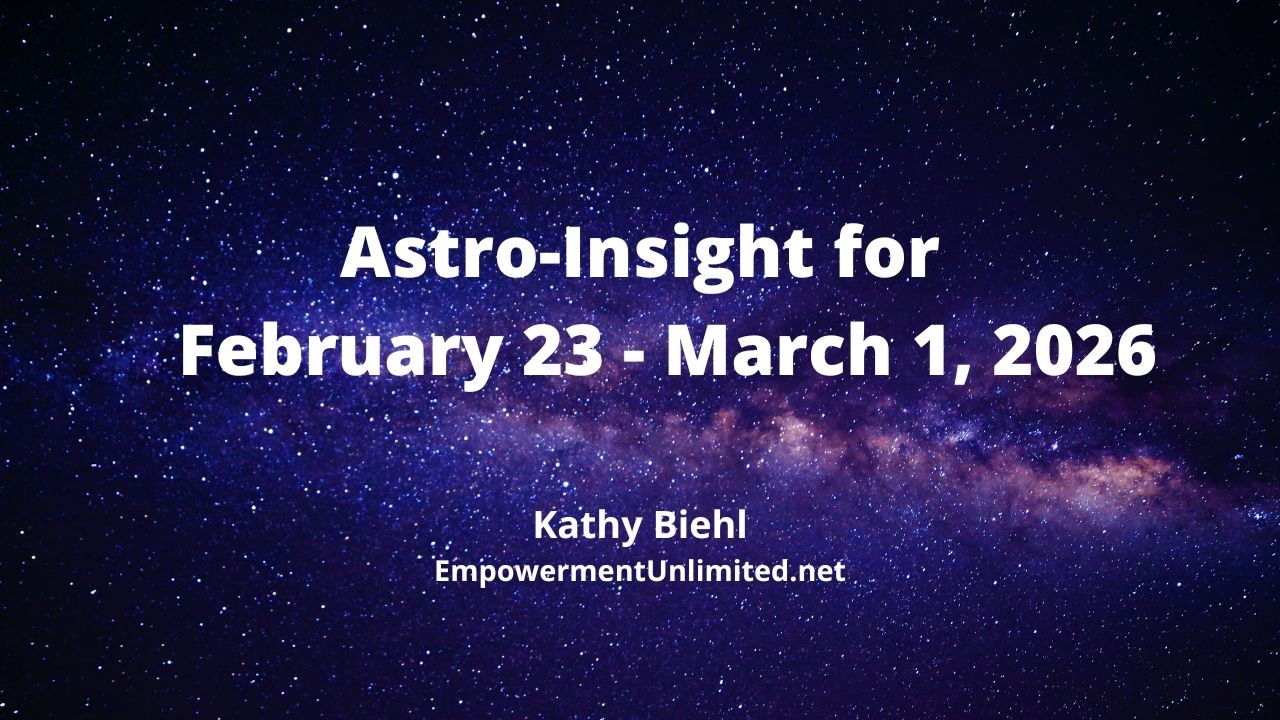 Astro-Insight for
February 23 - March 1, 2026

Kathy Biehl
EmpowermentUnlimited.net